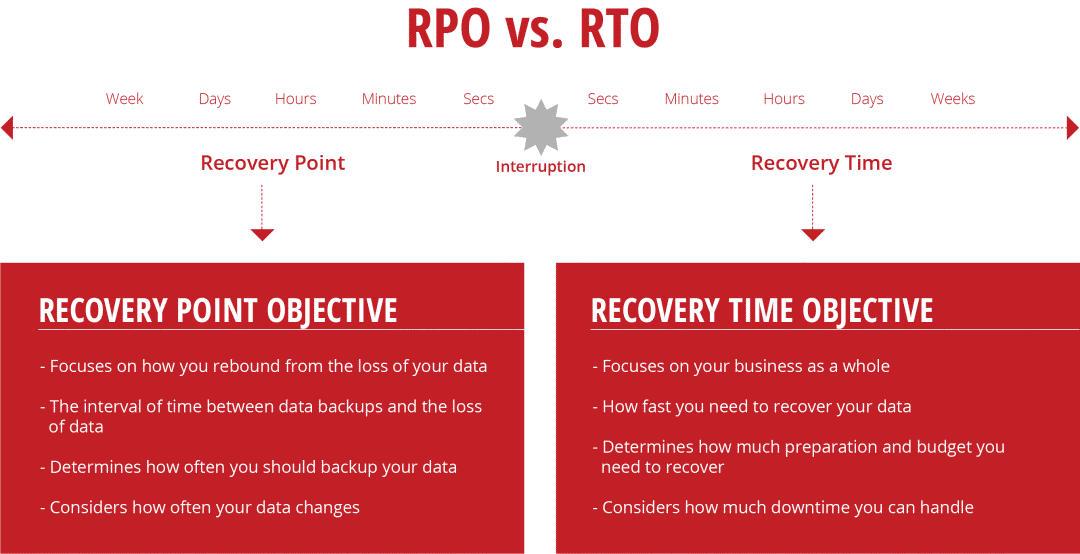 RPO vs. RTO

Week Days Hours Minutes Secs Secs Minutes Hours Days Weeks

Recovery Point

Interruption

Recovery Time

RECOVERY POINT OBJECTIVE

- Focuses on how you rebound from the loss of your data

- The interval of time between data backups and the loss of data

- Determines how often you should backup your data

- Considers how often your data changes

RECOVERY TIME OBJECTIVE

- Focuses on your business as a whole

- How fast you need to recover your data

- Determines how much preparation and budget you need to recover

- Considers how much downtime you can handle